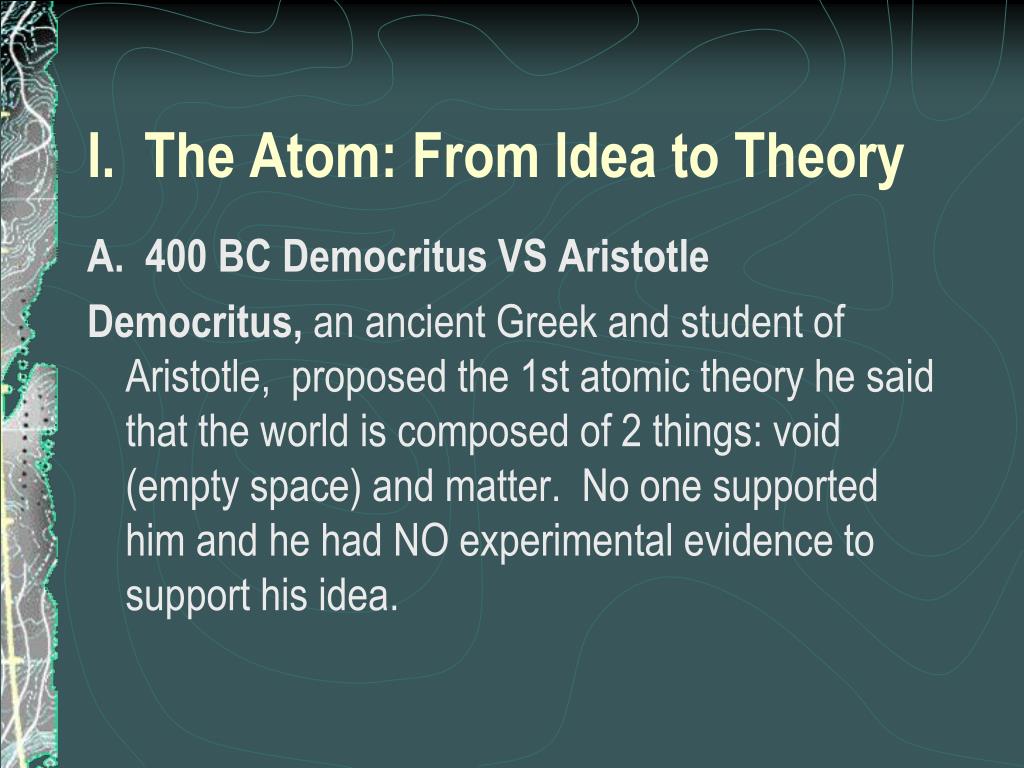 I. The Atom: From Idea to Theory

A. 400 BC Democritus VS Aristotle

Democritus, an ancient Greek and student of Aristotle, proposed the 1st atomic theory he said that the world is composed of 2 things: void (empty space) and matter. No one supported him and he had NO experimental evidence to support his idea.